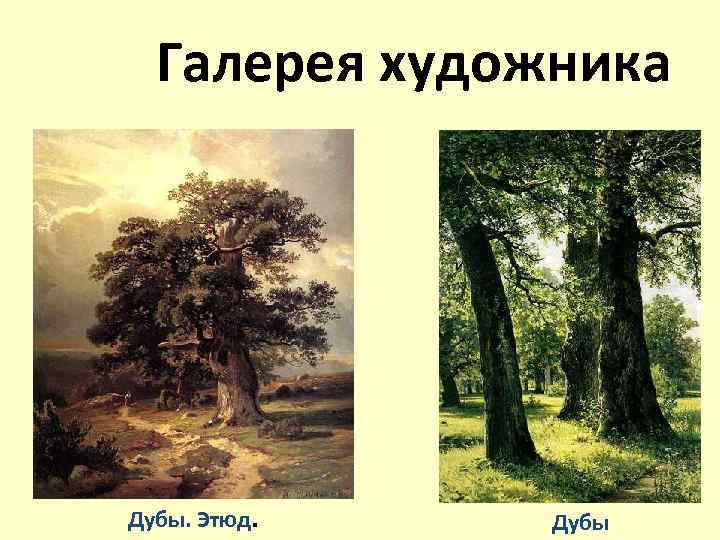 Галерея художника

Дубы. Этюд.

Дубы